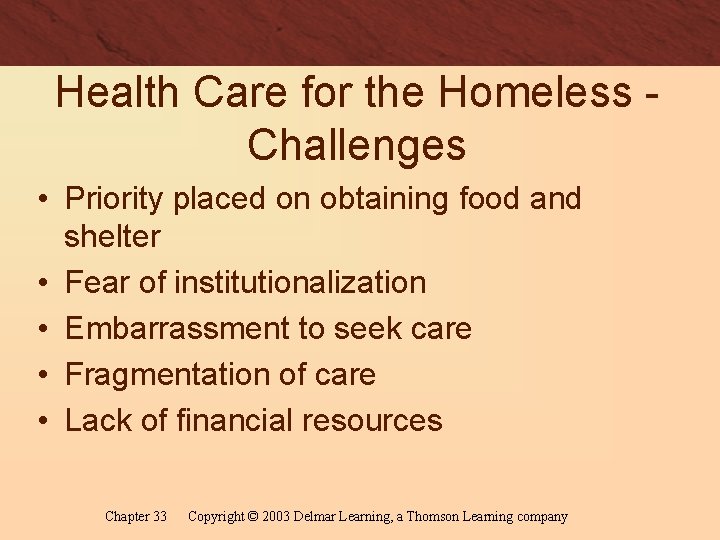 Health Care for the Homeless - Challenges

• Priority placed on obtaining food and shelter
• Fear of institutionalization
• Embarrassment to seek care
• Fragmentation of care
• Lack of financial resources

Chapter 33 Copyright © 2003 Delmar Learning, a Thomson Learning company